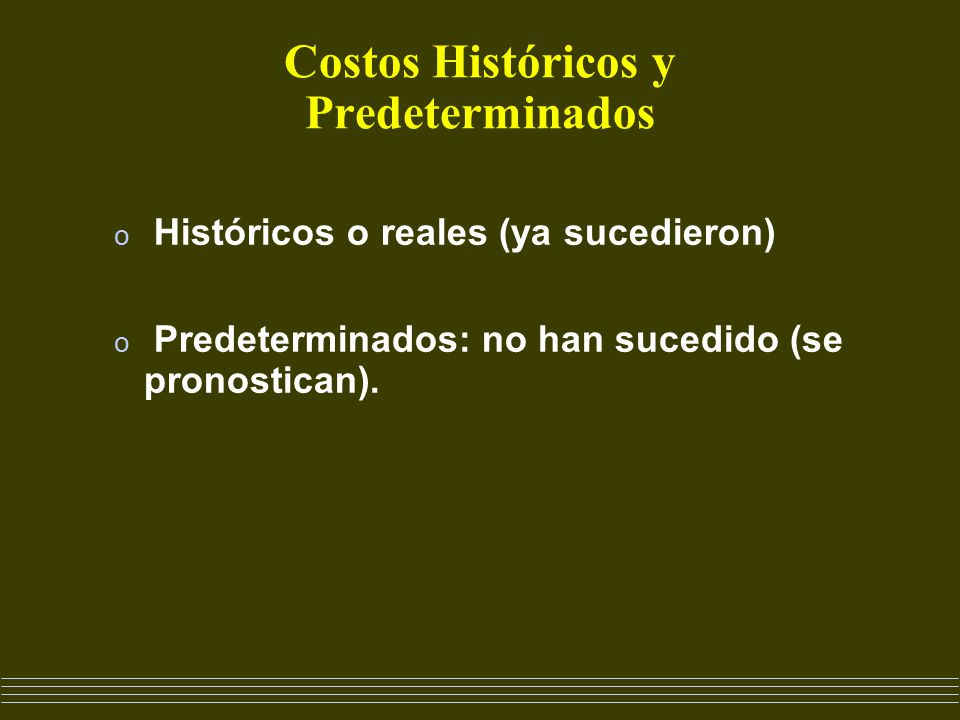 Costos Históricos y Predeterminados

o Históricos o reales (ya sucedieron)

o Predeterminados: no han sucedido (se pronostican).